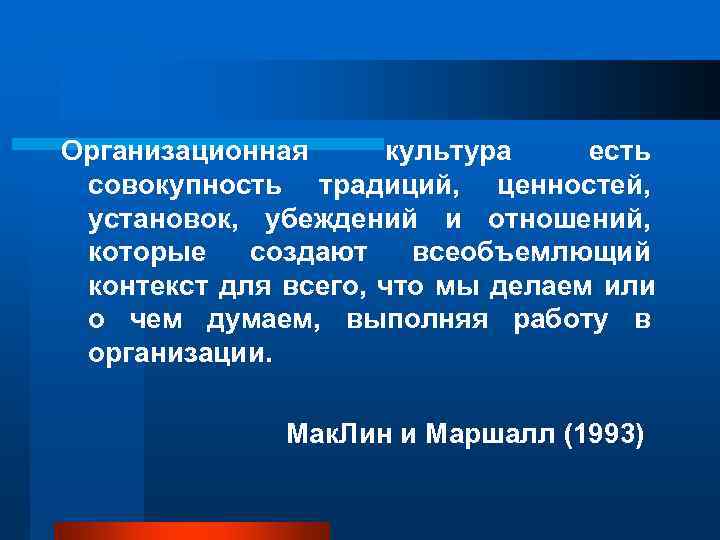 Организационная культура есть совокупность традиций, ценностей, установок, убеждений и отношений, которые создают всеобъемлющий контекст для всего, что мы делаем или о чем думаем, выполняя работу в организации.

МакЛин и Маршалл (1993)